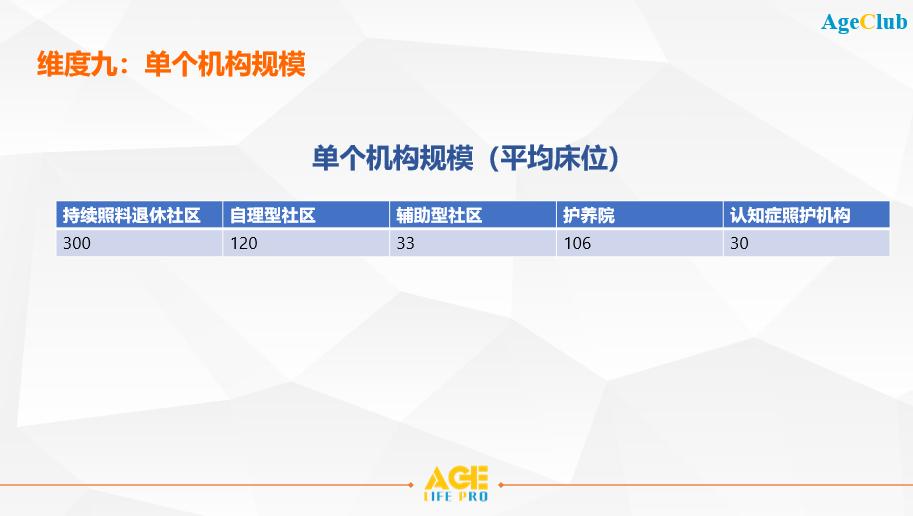 AgeClub

维度九：单个机构规模

单个机构规模（平均床位）

| 持续照料退休社区 | 自理型社区 | 辅助型社区 | 护养院 | 认知症照护机构 |
|---|---|---|---|---|
| 300 | 120 | 33 | 106 | 30 |

AGE
LIFE PRO